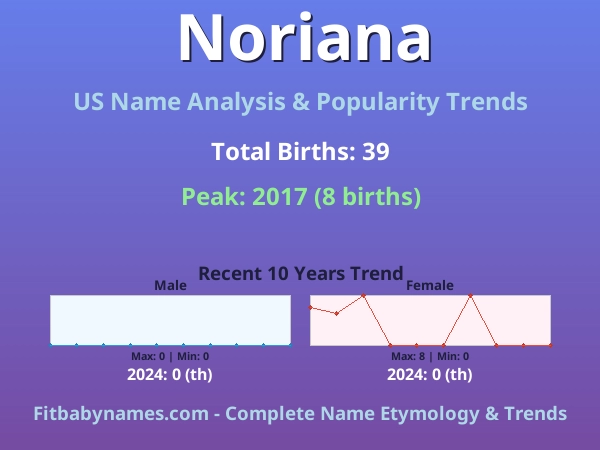 Noriana

US Name Analysis & Popularity Trends

Total Births: 39

Peak: 2017 (8 births)

Recent 10 Years Trend

Male

Max: 0 | Min: 0

2024: 0 (th)

Female

Max: 8 | Min: 0

2024: 0 (th)

Fitbabynames.com - Complete Name Etymology & Trends